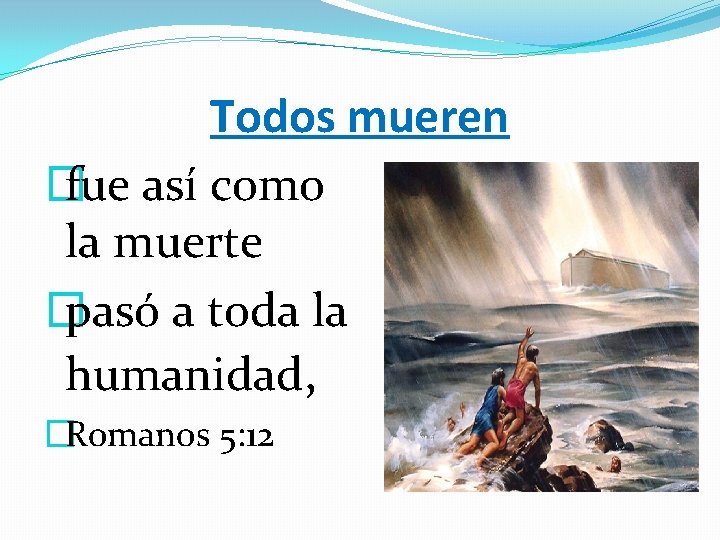 Todos mueren

fue así como la muerte

pasó a toda la humanidad,

Romanos 5:12